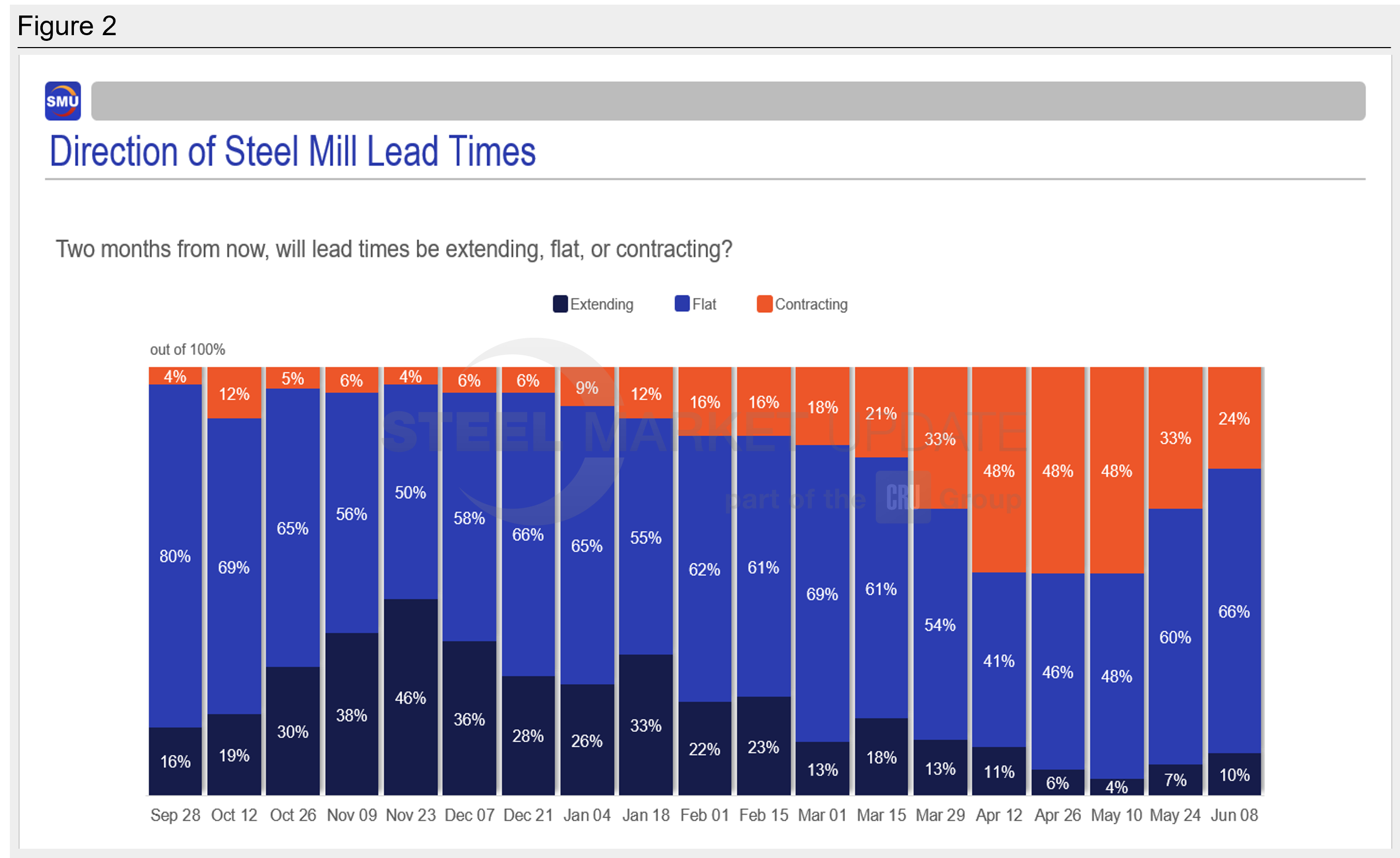 Figure 2

SMU

Direction of Steel Mill Lead Times

Two months from now, will lead times be extending, flat, or contracting?

Extending Flat Contracting

out of 100%

STEEL MARKET UPDATE part of the CRU Group

| | Sep 28 | Oct 12 | Oct 26 | Nov 09 | Nov 23 | Dec 07 | Dec 21 | Jan 04 | Jan 18 | Feb 01 | Feb 15 | Mar 01 | Mar 15 | Mar 29 | Apr 12 | Apr 26 | May 10 | May 24 | Jun 08 |
|---|---|---|---|---|---|---|---|---|---|---|---|---|---|---|---|---|---|---|---|
| Contracting | 4% | 12% | 5% | 6% | 4% | 6% | 6% | 9% | 12% | 16% | 16% | 18% | 21% | 33% | 48% | 48% | 48% | 33% | 24% |
| Flat | 80% | 69% | 65% | 56% | 50% | 58% | 66% | 65% | 55% | 62% | 61% | 69% | 61% | 54% | 41% | 46% | 48% | 60% | 66% |
| Extending | 16% | 19% | 30% | 38% | 46% | 36% | 28% | 26% | 33% | 22% | 23% | 13% | 18% | 13% | 11% | 6% | 4% | 7% | 10% |